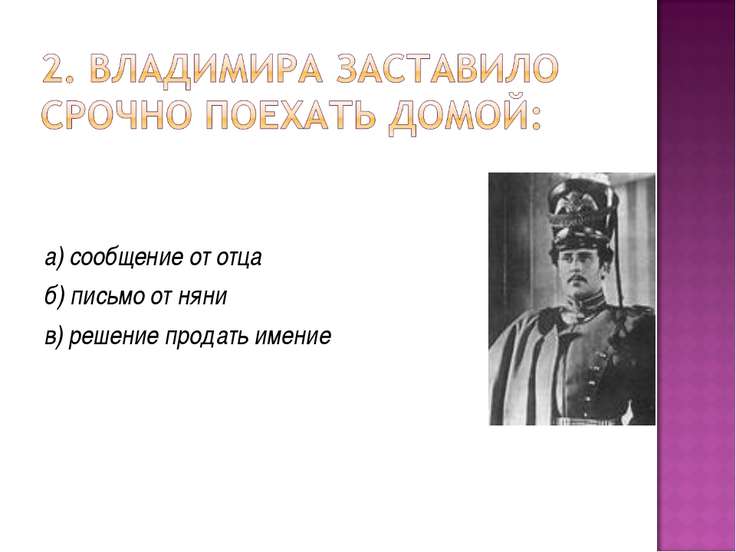 2. ВЛАДИМИРА ЗАСТАВИЛО СРОЧНО ПОЕХАТЬ ДОМОЙ:

а) сообщение от отца

б) письмо от няни

в) решение продать имение